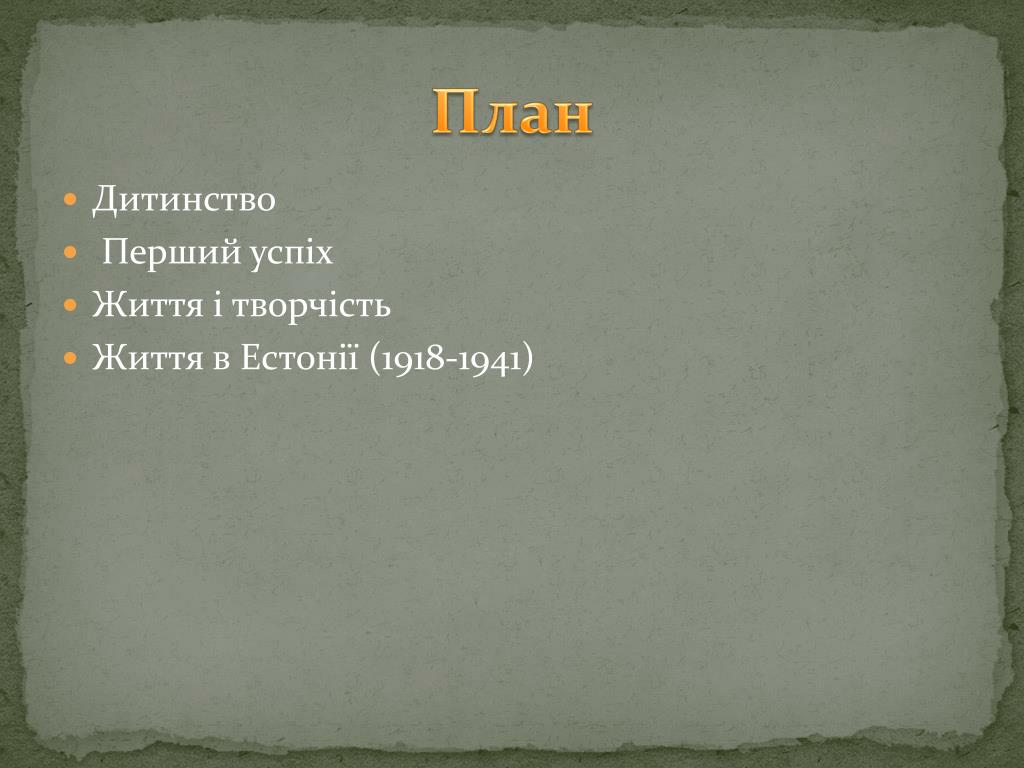 План

- Дитинство
- Перший успіх
- Життя і творчість
- Життя в Естонії (1918-1941)